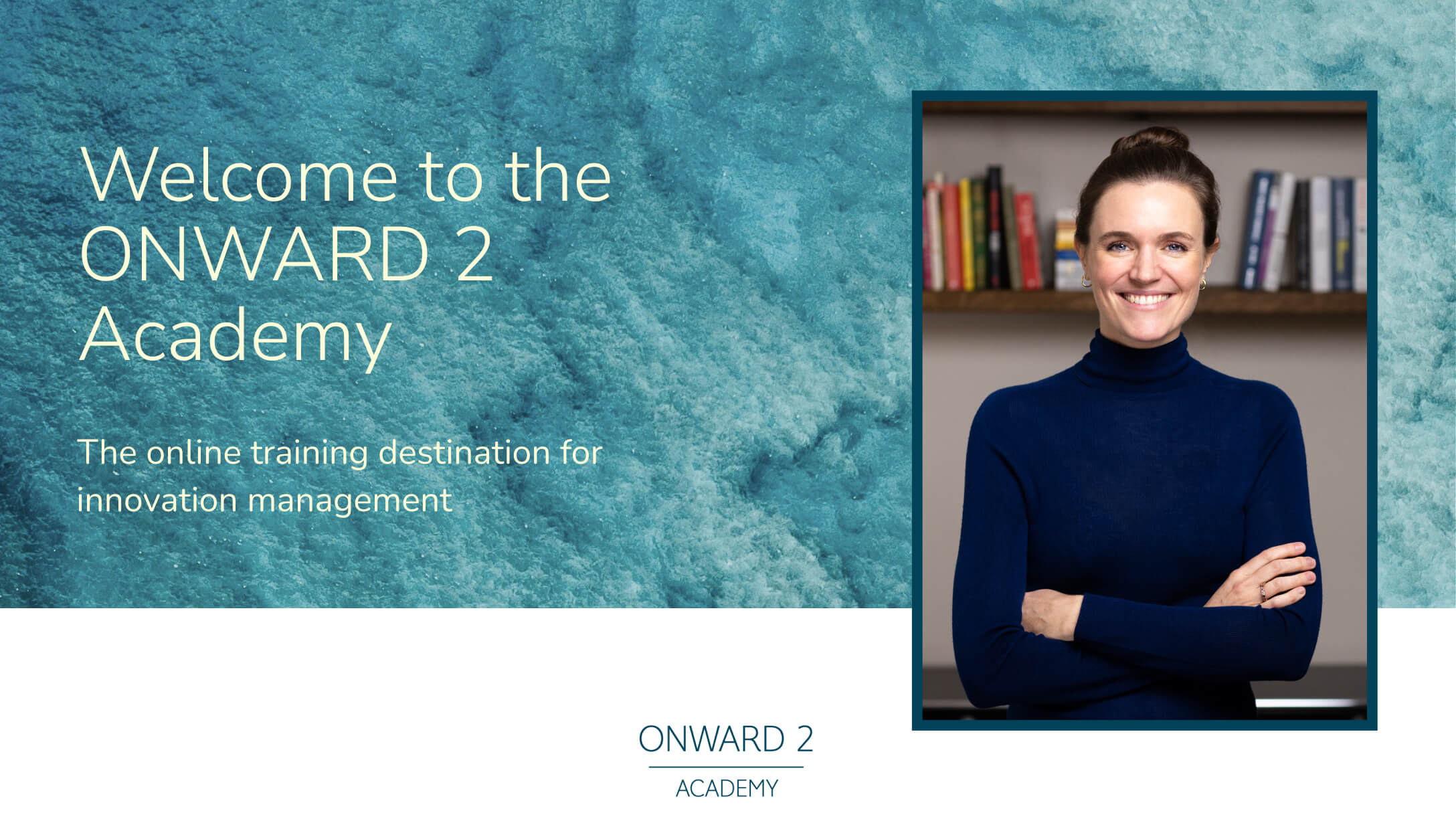 Welcome to the ONWARD 2 Academy

The online training destination for innovation management

ONWARD 2
ACADEMY